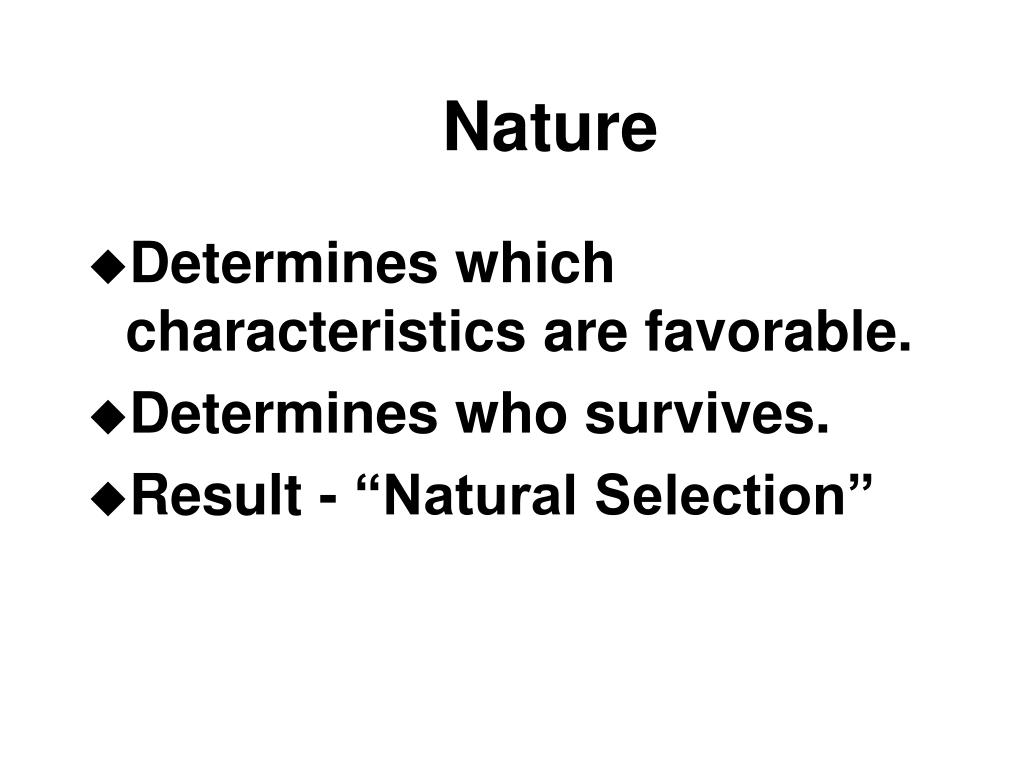 Nature

◆Determines which characteristics are favorable.

◆Determines who survives.

◆Result - “Natural Selection”